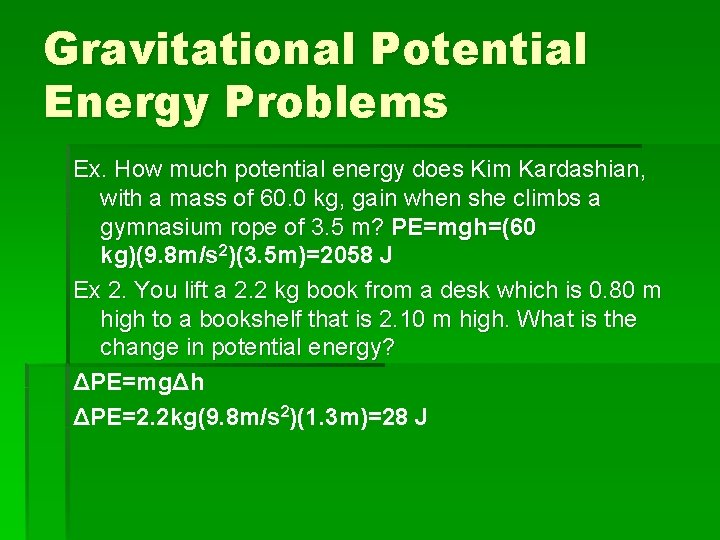 Gravitational Potential Energy Problems

Ex. How much potential energy does Kim Kardashian, with a mass of 60.0 kg, gain when she climbs a gymnasium rope of 3.5 m? PE=mgh=(60 kg)(9.8m/s$^2$)(3.5m)=2058 J

Ex 2. You lift a 2.2 kg book from a desk which is 0.80 m high to a bookshelf that is 2.10 m high. What is the change in potential energy?

ΔPE=mgΔh

ΔPE=2.2kg(9.8m/s$^2$)(1.3m)=28 J